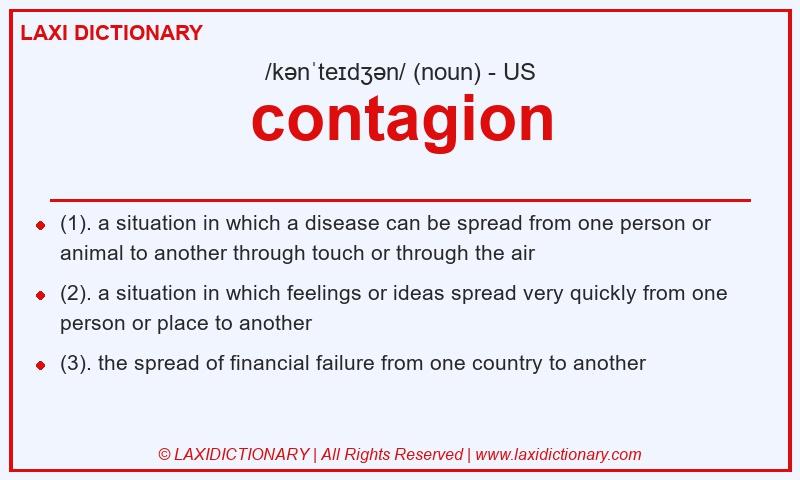 LAXI DICTIONARY

/kənˈteɪdʒən/ (noun) - US

contagion

- (1). a situation in which a disease can be spread from one person or animal to another through touch or through the air
- (2). a situation in which feelings or ideas spread very quickly from one person or place to another
- (3). the spread of financial failure from one country to another

© LAXIDICTIONARY | All Rights Reserved | www.laxidictionary.com